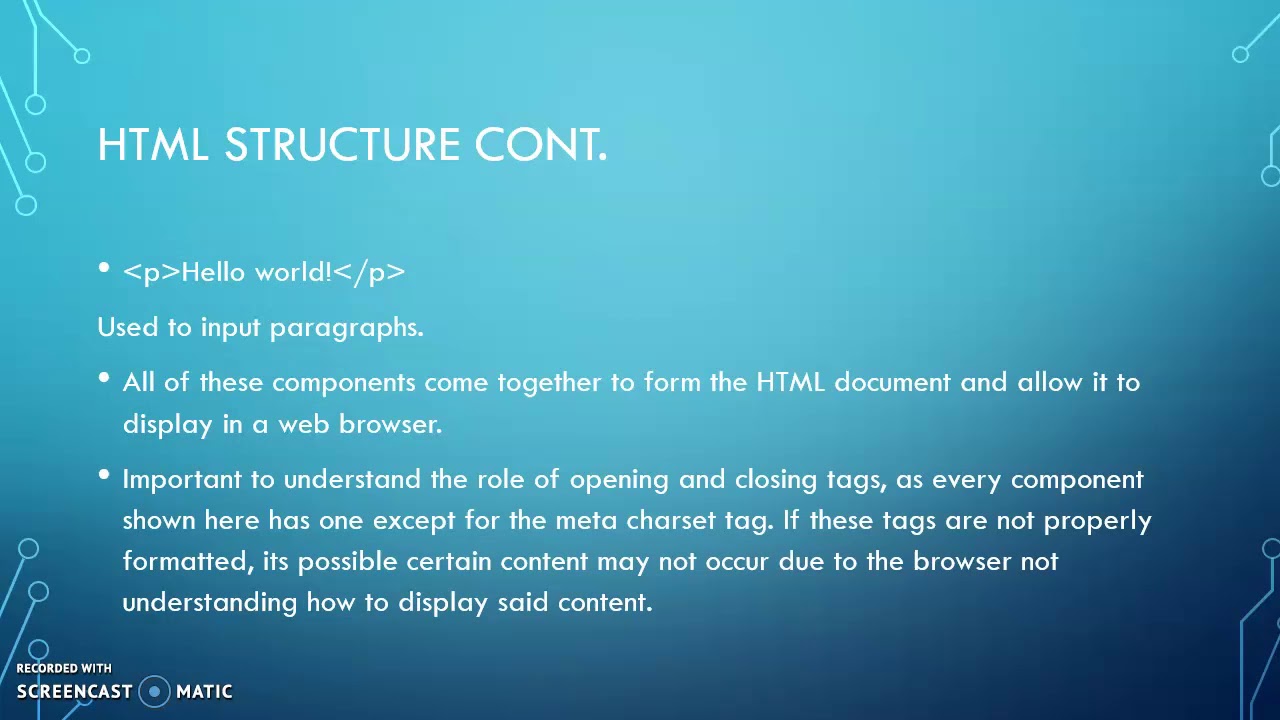 HTML STRUCTURE CONT.

• <p>Hello world!</p>

Used to input paragraphs.

• All of these components come together to form the HTML document and allow it to display in a web browser.

• Important to understand the role of opening and closing tags, as every component shown here has one except for the meta charset tag. If these tags are not properly formatted, its possible certain content may not occur due to the browser not understanding how to display said content.

RECORDED WITH
SCREENCAST MATIC